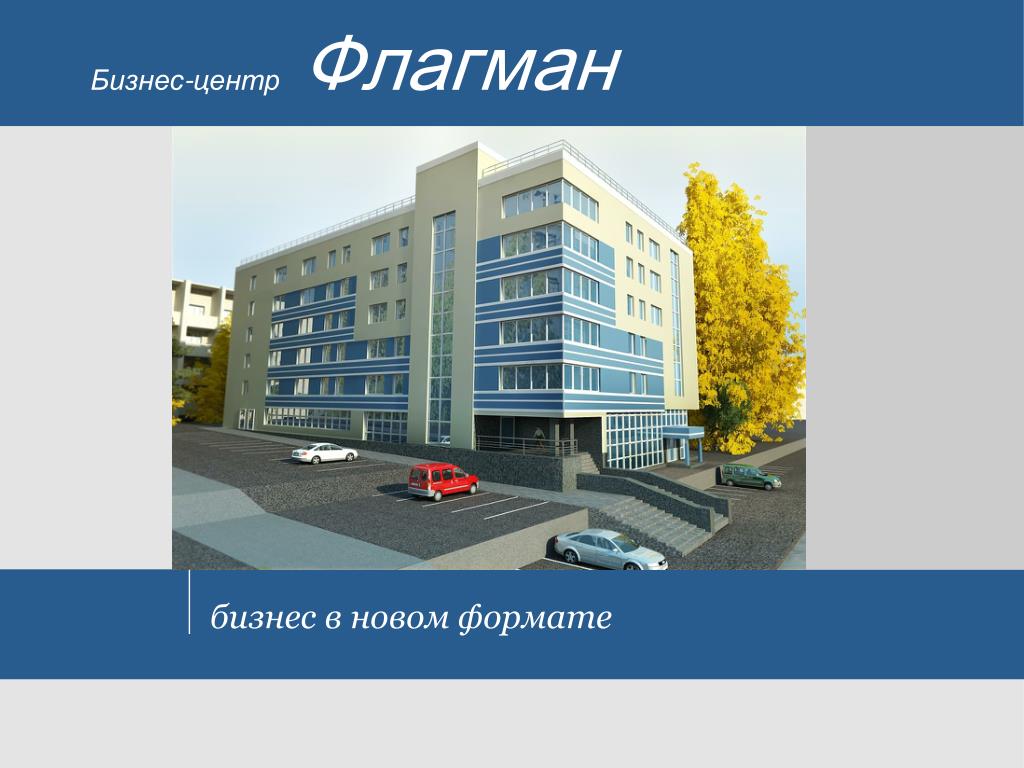 Бизнес-центр Флагман

бизнес в новом формате